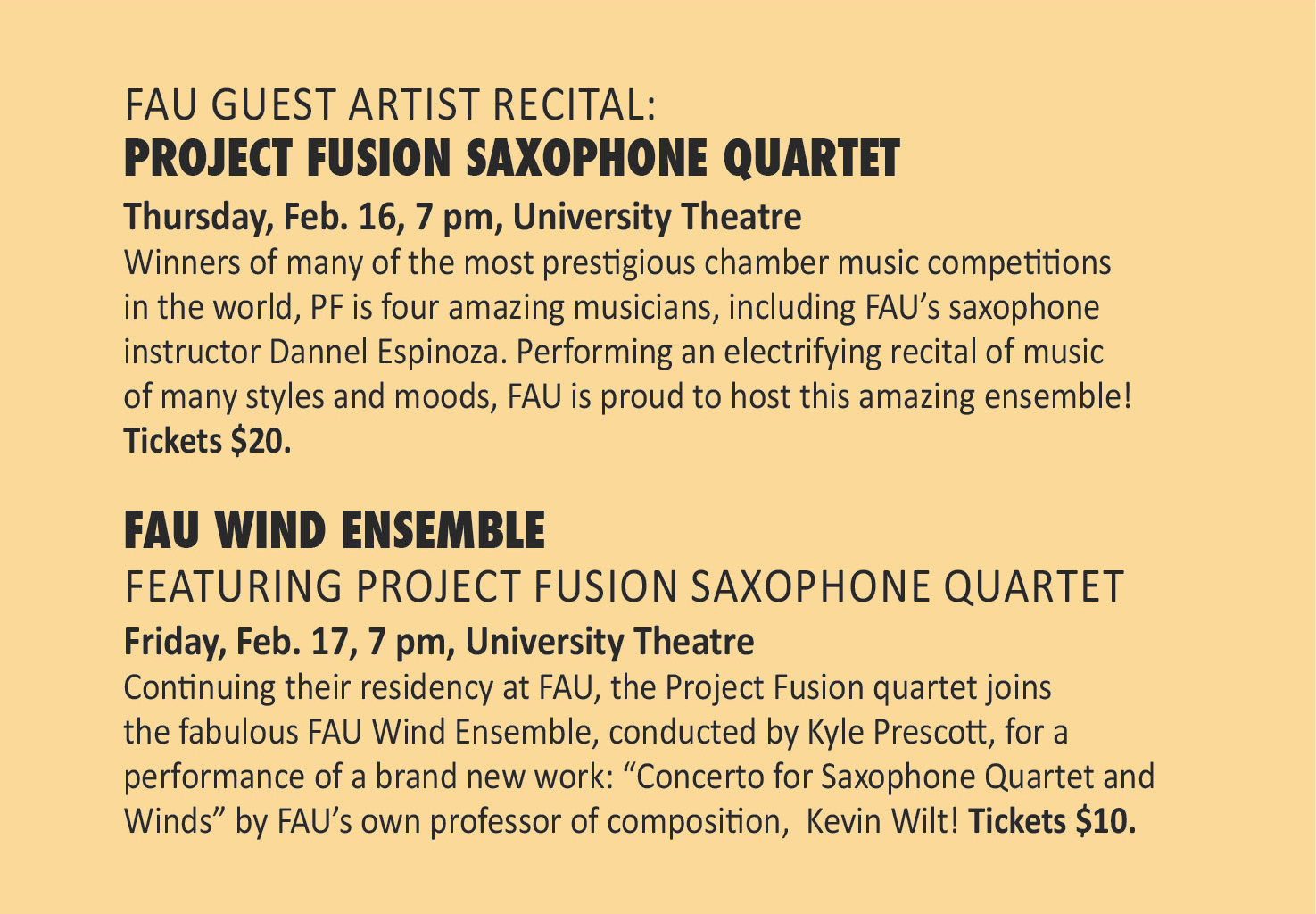 FAU GUEST ARTIST RECITAL:
PROJECT FUSION SAXOPHONE QUARTET

Thursday, Feb. 16, 7 pm, University Theatre
Winners of many of the most prestigious chamber music competitions in the world, PF is four amazing musicians, including FAU's saxophone instructor Dannel Espinoza. Performing an electrifying recital of music of many styles and moods, FAU is proud to host this amazing ensemble! Tickets $20.

FAU WIND ENSEMBLE
FEATURING PROJECT FUSION SAXOPHONE QUARTET

Friday, Feb. 17, 7 pm, University Theatre
Continuing their residency at FAU, the Project Fusion quartet joins the fabulous FAU Wind Ensemble, conducted by Kyle Prescott, for a performance of a brand new work: "Concerto for Saxophone Quartet and Winds" by FAU's own professor of composition, Kevin Wilt! Tickets $10.